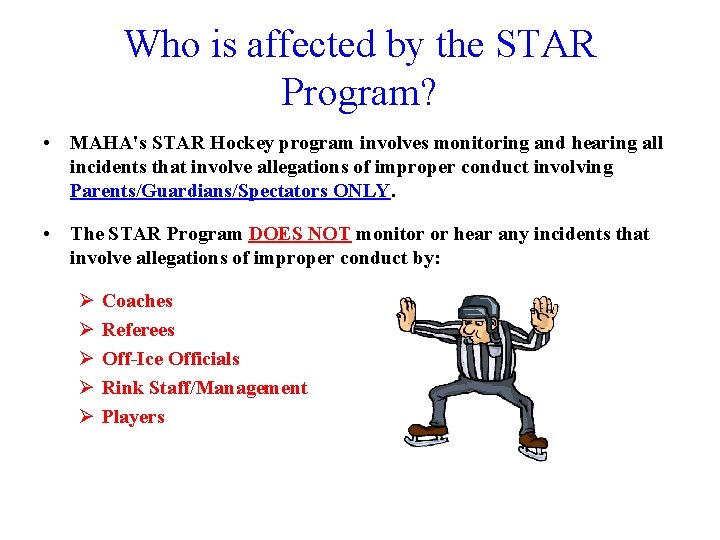 Who is affected by the STAR Program?

• MAHA's STAR Hockey program involves monitoring and hearing all incidents that involve allegations of improper conduct involving Parents/Guardians/Spectators ONLY.

• The STAR Program DOES NOT monitor or hear any incidents that involve allegations of improper conduct by:

➢ Coaches
➢ Referees
➢ Off-Ice Officials
➢ Rink Staff/Management
➢ Players